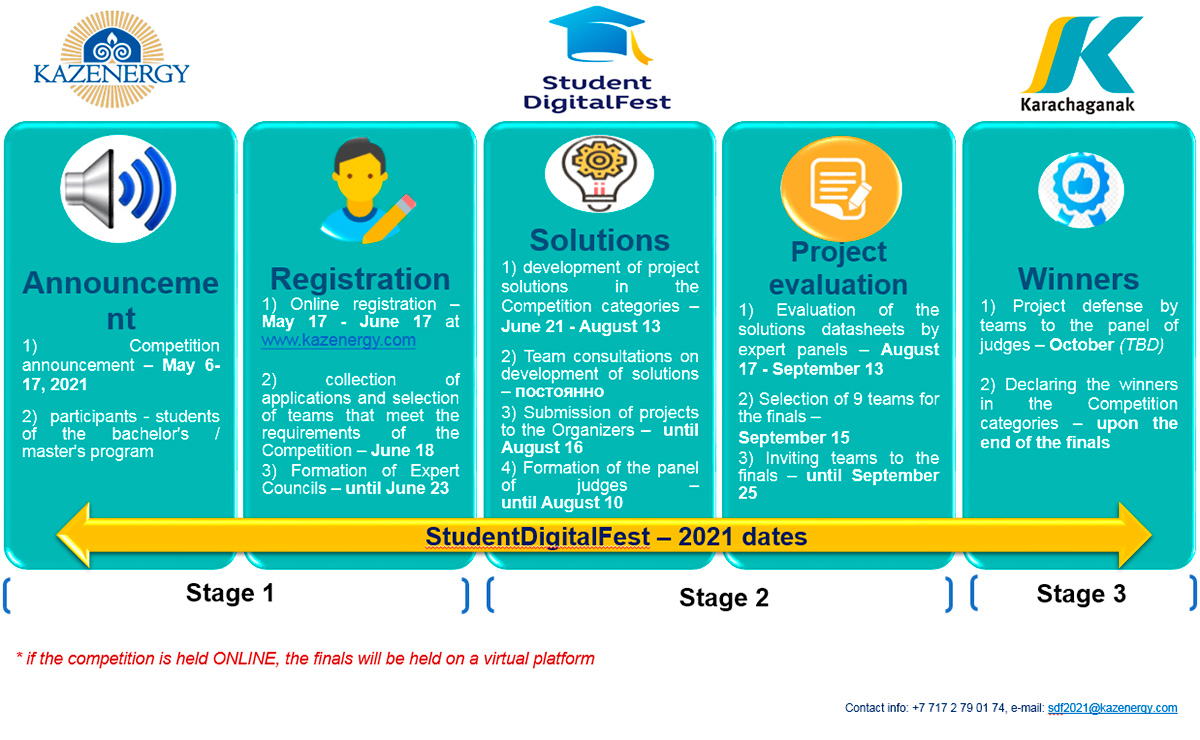 KAZENERGY

Student DigitalFest

Karachaganak

Announcement

1) Competition announcement – May 6-17, 2021

2) participants - students of the bachelor's / master's program

Registration

1) Online registration – May 17 - June 17 at www.kazenergy.com

2) collection of applications and selection of teams that meet the requirements of the Competition – June 18

3) Formation of Expert Councils – until June 23

Solutions

1) development of project solutions in the Competition categories – June 21 - August 13

2) Team consultations on development of solutions – постоянно

3) Submission of projects to the Organizers – until August 16

4) Formation of the panel of judges – until August 10

Project evaluation

1) Evaluation of the solutions datasheets by expert panels – August 17 - September 13

2) Selection of 9 teams for the finals – September 15

3) Inviting teams to the finals – until September 25

Winners

1) Project defense by teams to the panel of judges – October (TBD)

2) Declaring the winners in the Competition categories – upon the end of the finals

StudentDigitalFest – 2021 dates

Stage 1

Stage 2

Stage 3

* if the competition is held ONLINE, the finals will be held on a virtual platform

Contact info: +7 717 2 79 01 74, e-mail: sdf2021@kazenergy.com